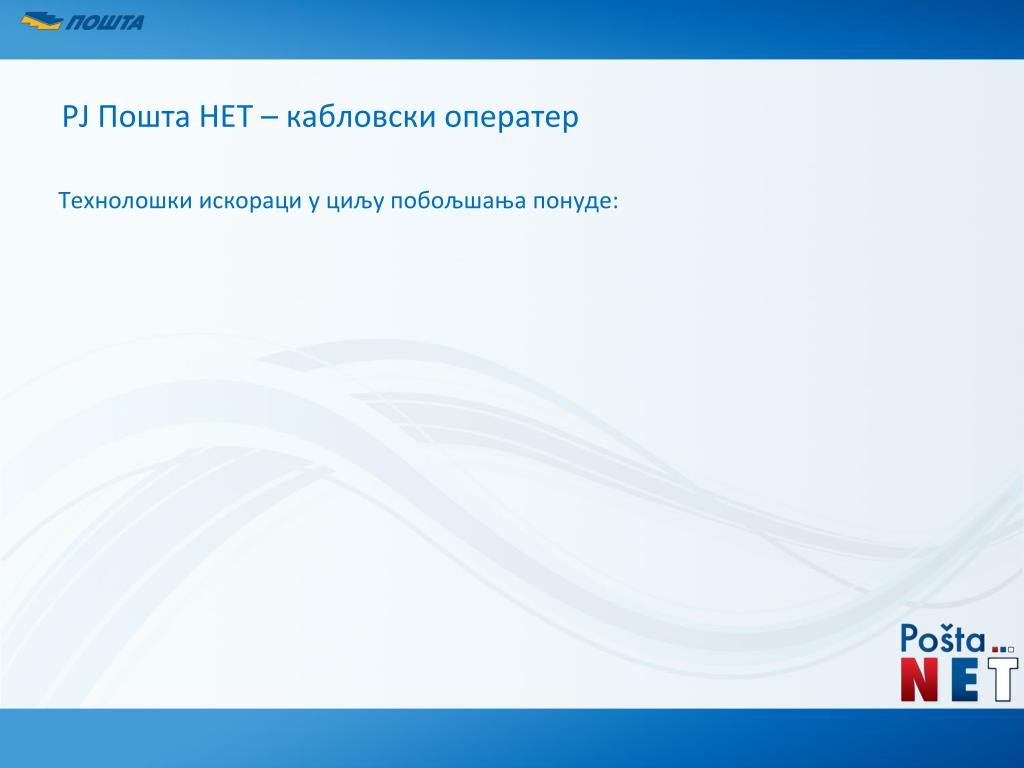 ПОШТА

РЈ Пошта НЕТ – кабловски оператер

Технолошки искораци у циљу побољшања понуде:

Pošta
NET